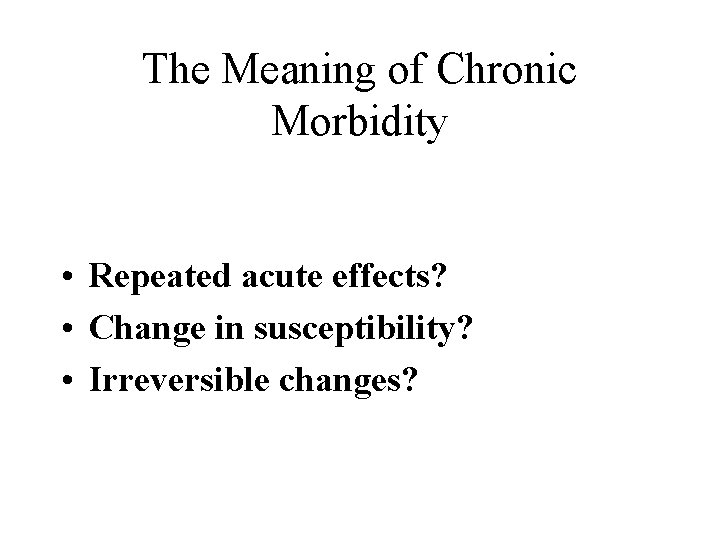 The Meaning of Chronic Morbidity

• Repeated acute effects?
• Change in susceptibility?
• Irreversible changes?